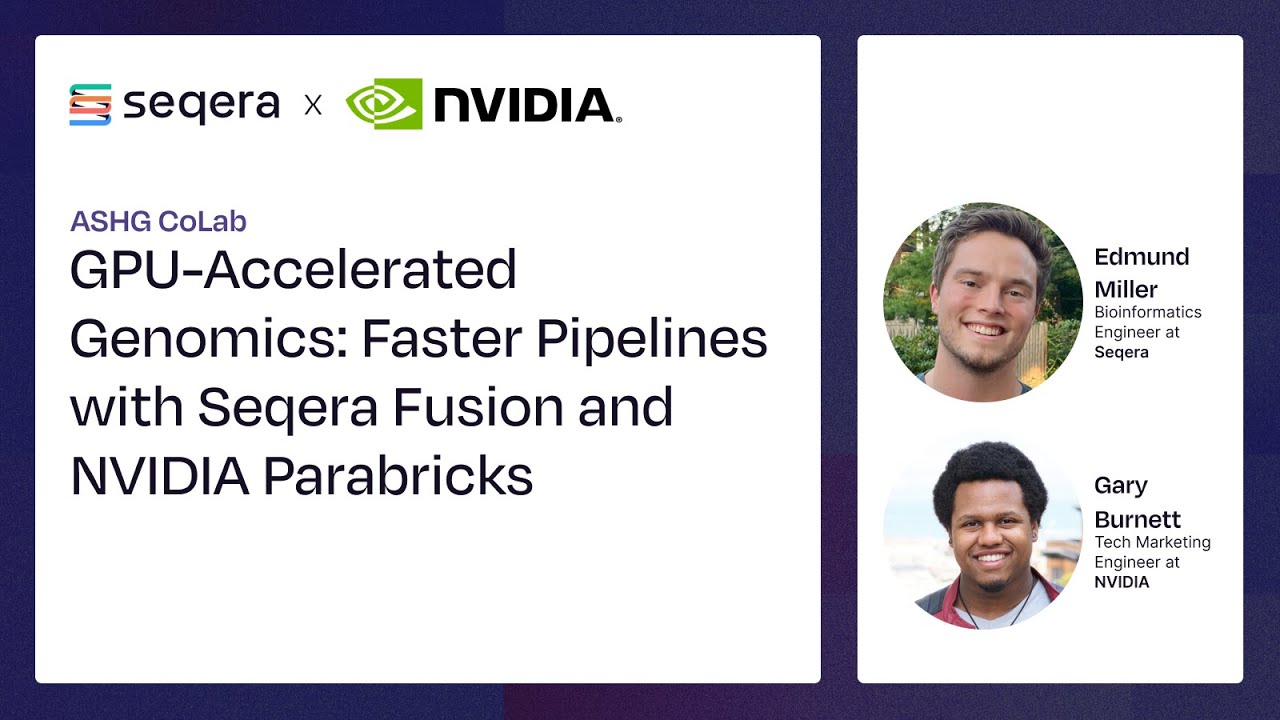 seqera x NVIDIA.

ASHG CoLab

GPU-Accelerated Genomics: Faster Pipelines with Seqera Fusion and NVIDIA Parabricks

Edmund Miller
Bioinformatics Engineer at Seqera

Gary Burnett
Tech Marketing Engineer at NVIDIA